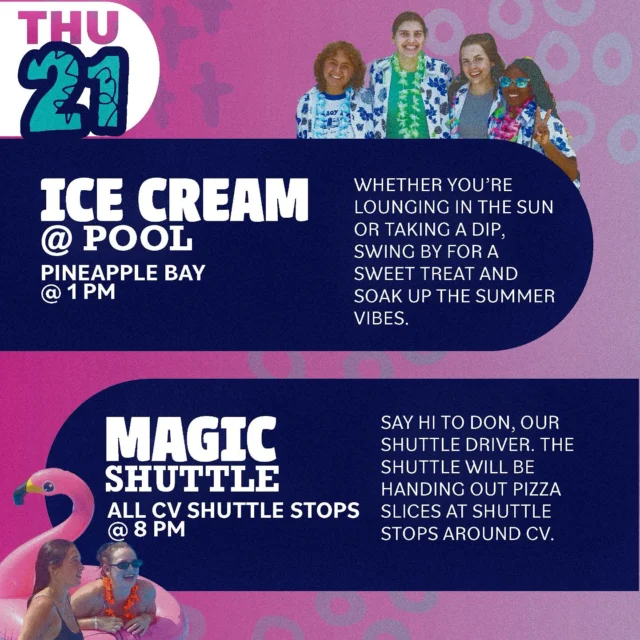 THU
21

ICE CREAM
@ POOL
PINEAPPLE BAY
@ 1 PM

WHETHER YOU'RE LOUNGING IN THE SUN OR TAKING A DIP, SWING BY FOR A SWEET TREAT AND SOAK UP THE SUMMER VIBES.

MAGIC
SHUTTLE
ALL CV SHUTTLE STOPS
@ 8 PM

SAY HI TO DON, OUR SHUTTLE DRIVER. THE SHUTTLE WILL BE HANDING OUT PIZZA SLICES AT SHUTTLE STOPS AROUND CV.